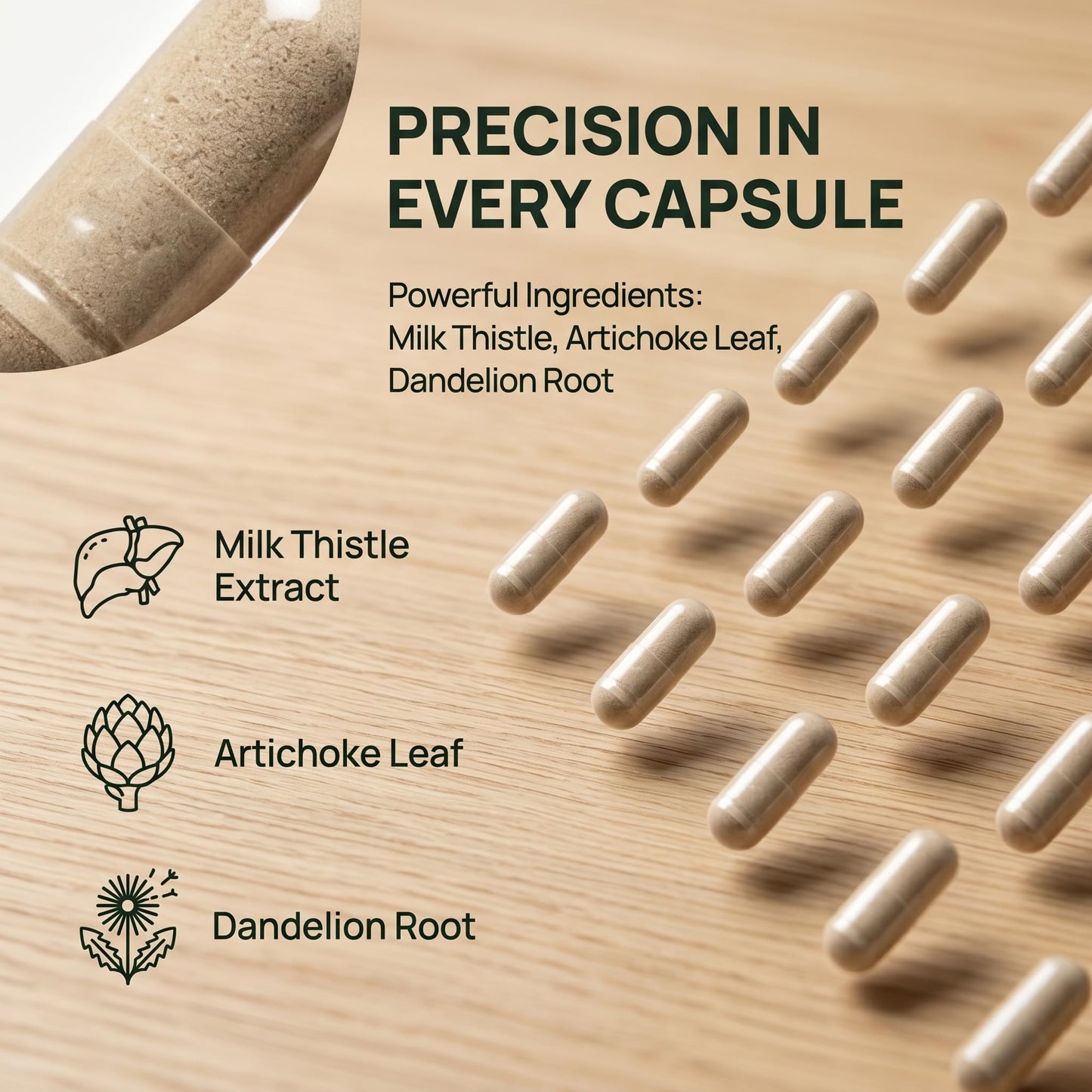 PRECISION IN EVERY CAPSULE

Powerful Ingredients: Milk Thistle, Artichoke Leaf, Dandelion Root

Milk Thistle Extract

Artichoke Leaf

Dandelion Root